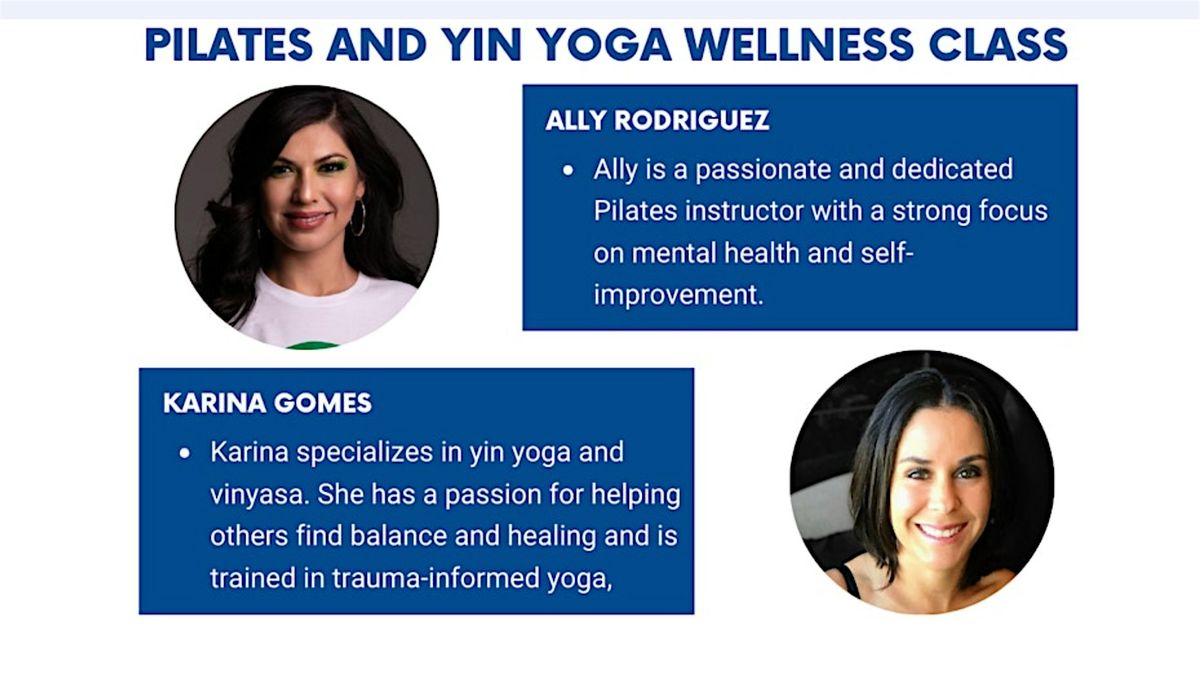 PILATES AND YIN YOGA WELLNESS CLASS

ALLY RODRIGUEZ

• Ally is a passionate and dedicated Pilates instructor with a strong focus on mental health and self-improvement.

KARINA GOMES

• Karina specializes in yin yoga and vinyasa. She has a passion for helping others find balance and healing and is trained in trauma-informed yoga,